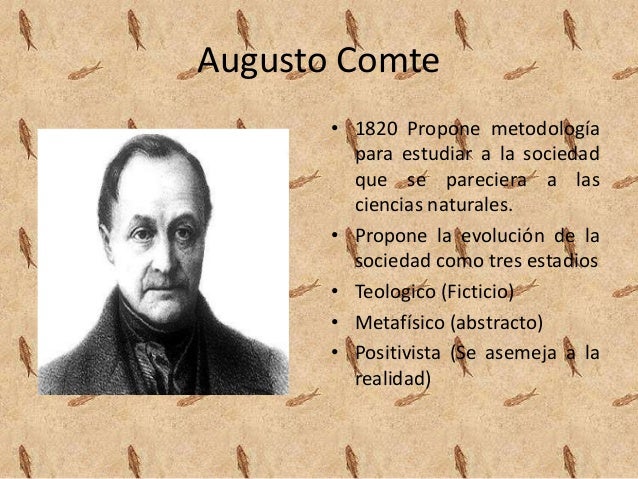 Augusto Comte

• 1820 Propone metodología para estudiar a la sociedad que se pareciera a las ciencias naturales.
• Propone la evolución de la sociedad como tres estadios
• Teologico (Ficticio)
• Metafísico (abstracto)
• Positivista (Se asemeja a la realidad)